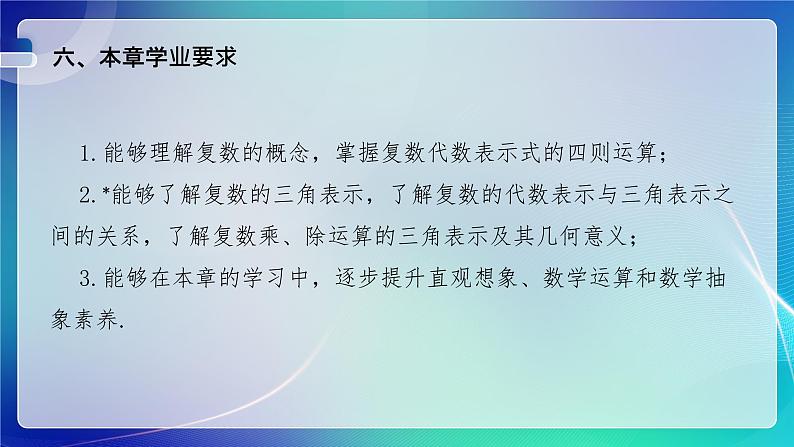 六、本章学业要求

1.能够理解复数的概念，掌握复数代数表示式的四则运算；

2.*能够了解复数的三角表示，了解复数的代数表示与三角表示之间的关系，了解复数乘、除运算的三角表示及其几何意义；

3.能够在本章的学习中，逐步提升直观想象、数学运算和数学抽象素养.